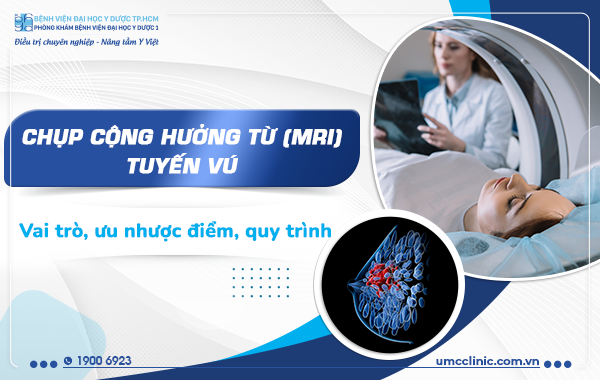 BỆNH VIỆN ĐẠI HỌC Y DƯỢC TP.HCM
PHÒNG KHÁM BỆNH VIỆN ĐẠI HỌC Y DƯỢC 1
Điều trị chuyên nghiệp - Nâng tầm Y Việt

CHỤP CỘNG HƯỞNG TỪ (MRI) TUYẾN VÚ

Vai trò, ưu nhược điểm, quy trình

1900 6923

umcclinic.com.vn